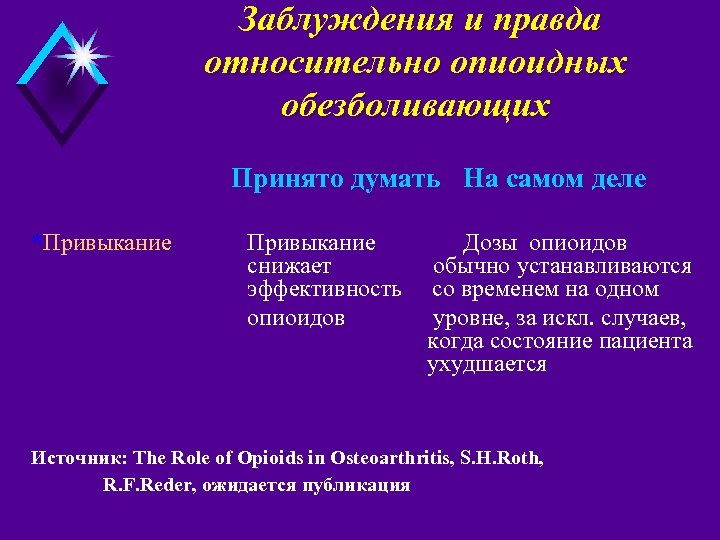 Заблуждения и правда относительно опиоидных обезболивающих

| | Принято думать | На самом деле |
|---|---|---|
| Привыкание | Привыкание снижает эффективность опиоидов | Дозы опиоидов обычно устанавливаются со временем на одном уровне, за искл. случаев, когда состояние пациента ухудшается |

Источник: The Role of Opioids in Osteoarthritis, S.H.Roth, R.F.Reder, ожидается публикация